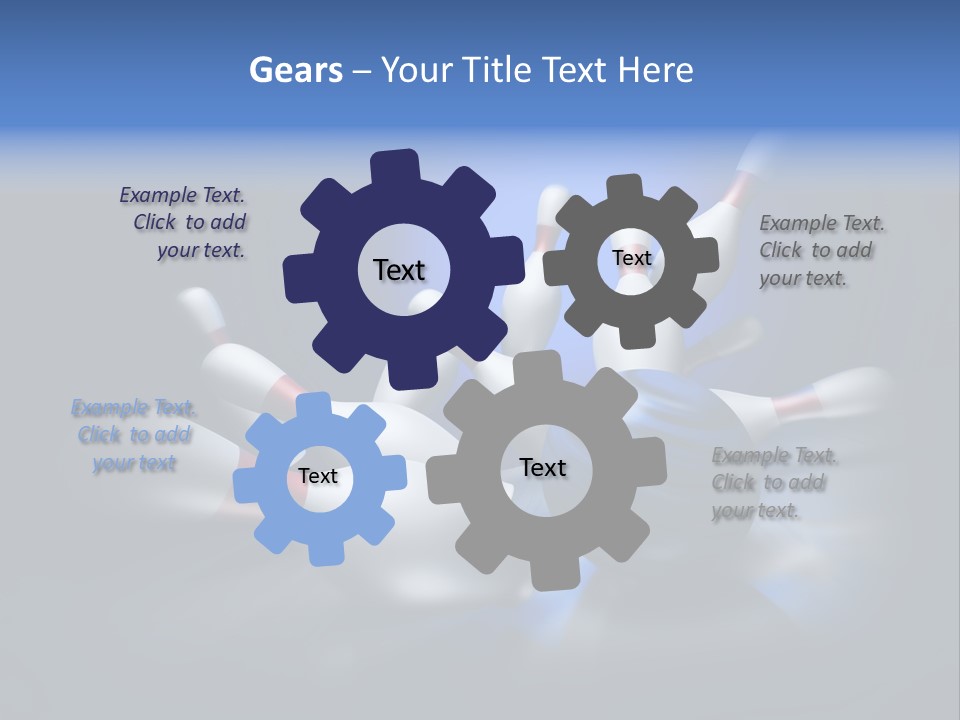 Gears – Your Title Text Here

Example Text. Click to add your text.

Text

Text

Example Text. Click to add your text.

Example Text. Click to add your text

Text

Text

Example Text. Click to add your text.